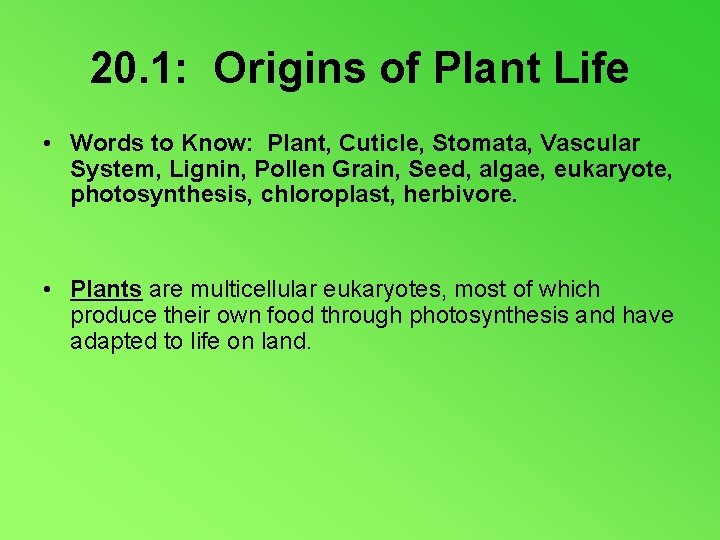 20.1: Origins of Plant Life

• Words to Know: Plant, Cuticle, Stomata, Vascular System, Lignin, Pollen Grain, Seed, algae, eukaryote, photosynthesis, chloroplast, herbivore.

• Plants are multicellular eukaryotes, most of which produce their own food through photosynthesis and have adapted to life on land.